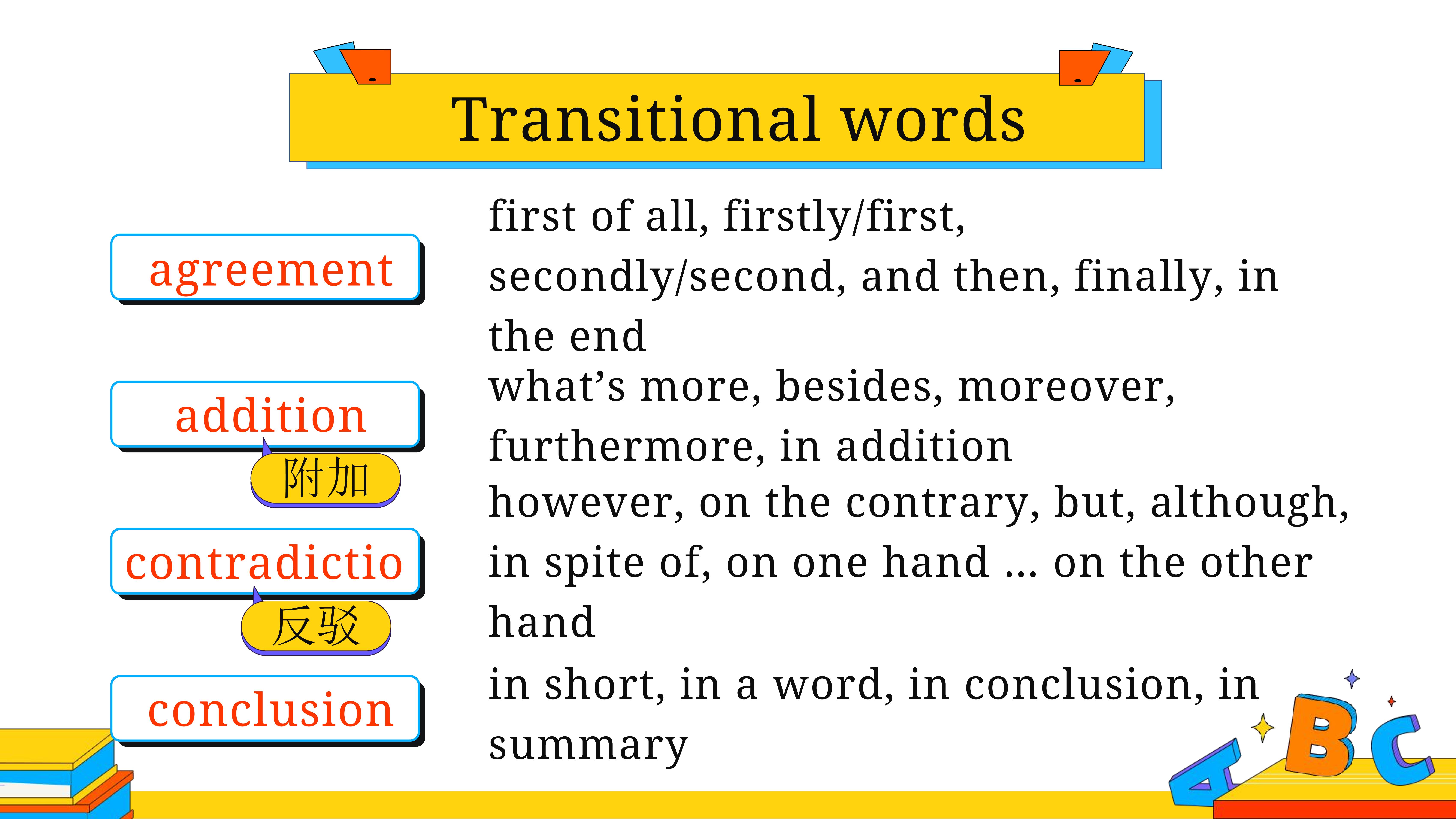 Transitional words

agreement

first of all, firstly/first, secondly/second, and then, finally, in the end

addition

附加

what’s more, besides, moreover, furthermore, in addition

contradictio

反驳

however, on the contrary, but, although, in spite of, on one hand ... on the other hand

conclusion

in short, in a word, in conclusion, in summary

A B C